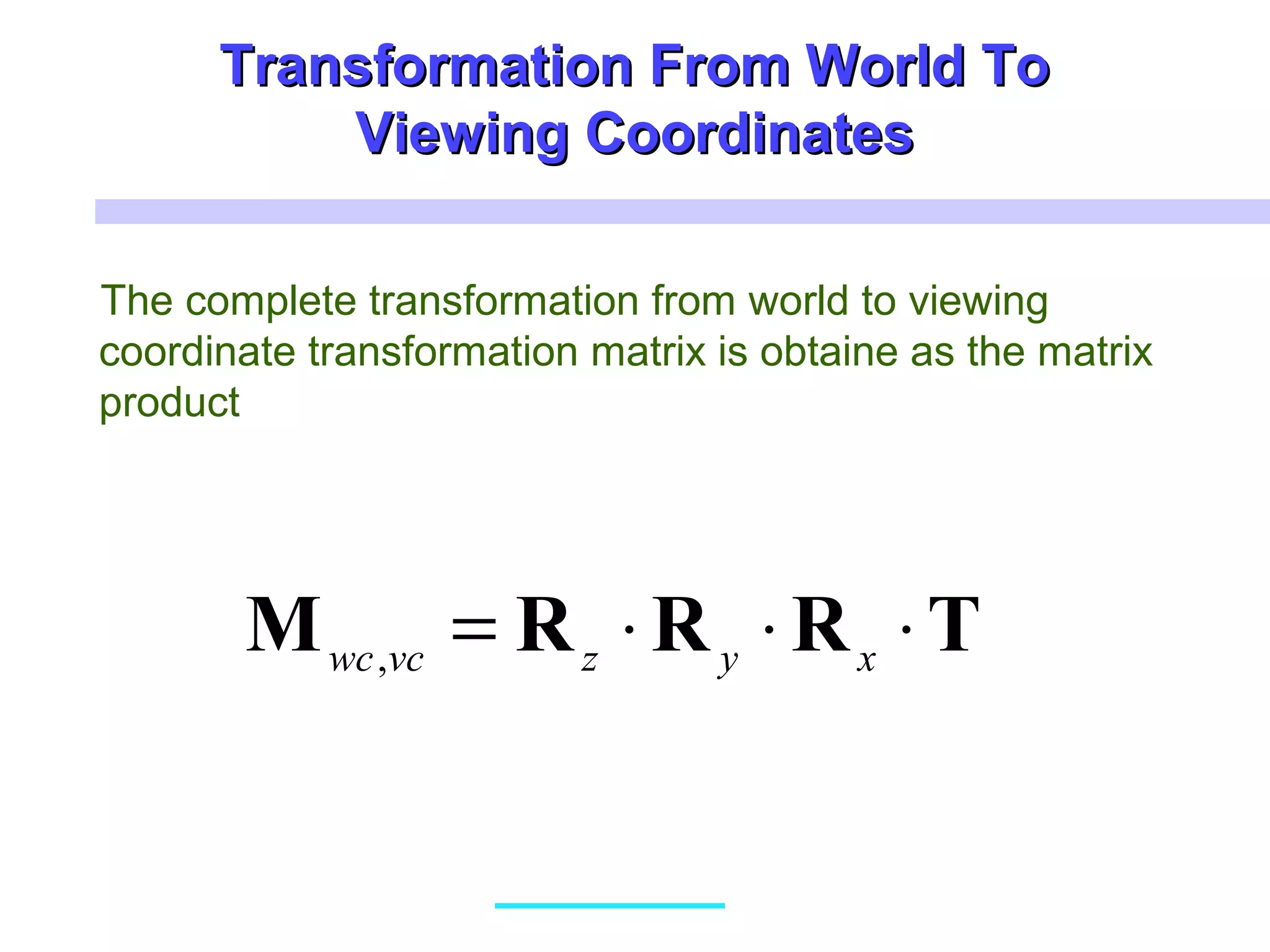 Transformation From World To Viewing Coordinates

The complete transformation from world to viewing coordinate transformation matrix is obtaine as the matrix product

$\mathbf{M}_{wc,vc} = \mathbf{R}_z \cdot \mathbf{R}_y \cdot \mathbf{R}_x \cdot \mathbf{T}$